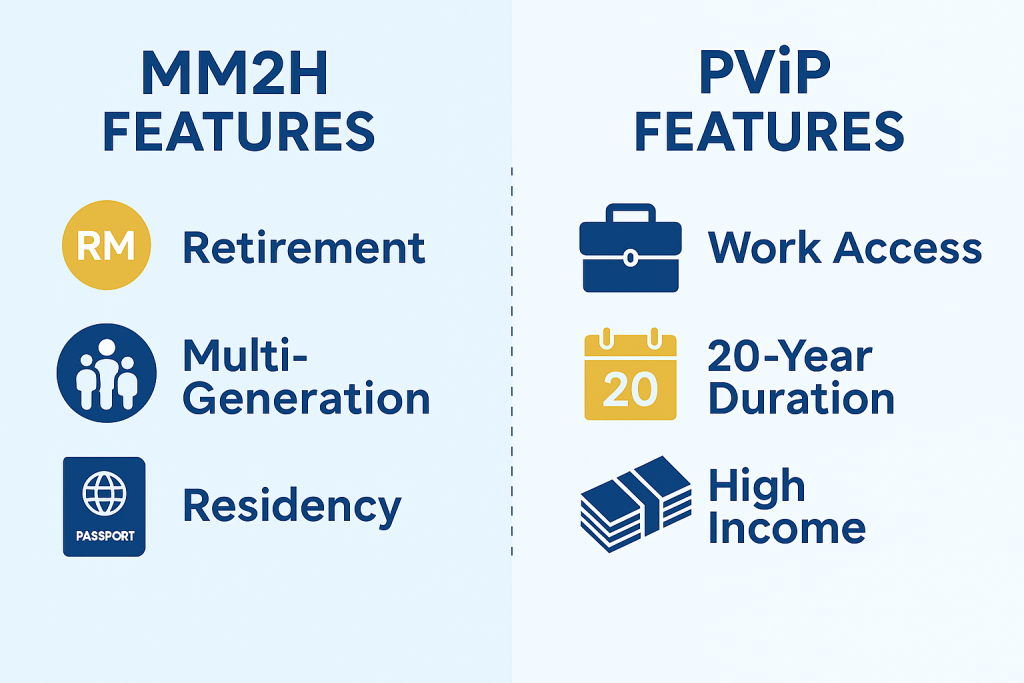 MM2H FEATURES

RM Retirement

Multi-Generation

PASSPORT Residency

PViP FEATURES

Work Access

20 20-Year Duration

High Income